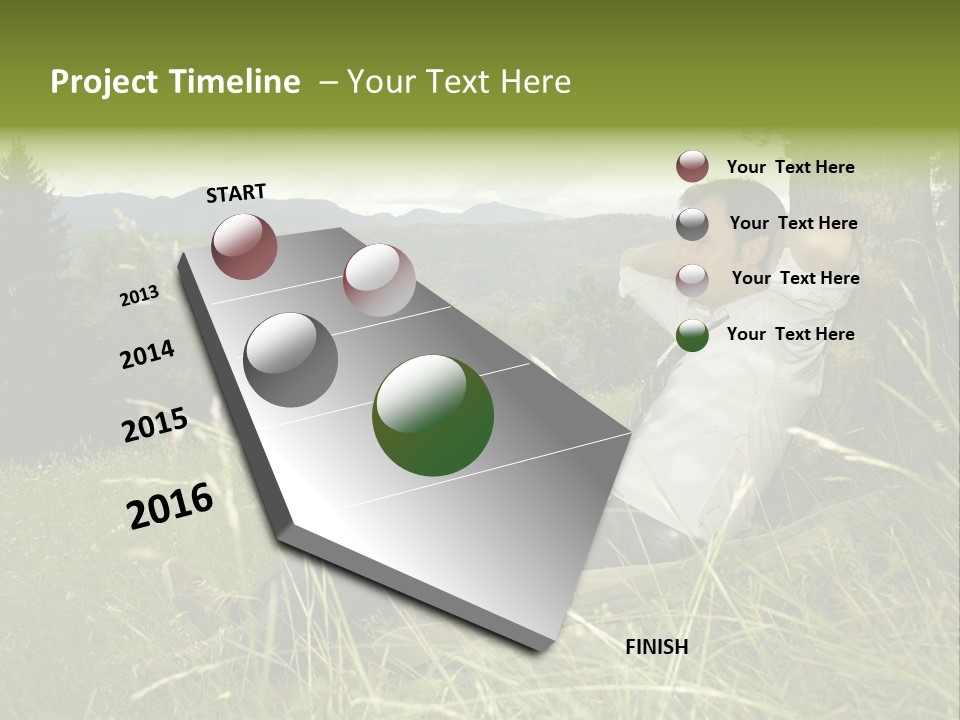 Project Timeline – Your Text Here

START

2013

2014

2015

2016

FINISH

Your Text Here

Your Text Here

Your Text Here

Your Text Here